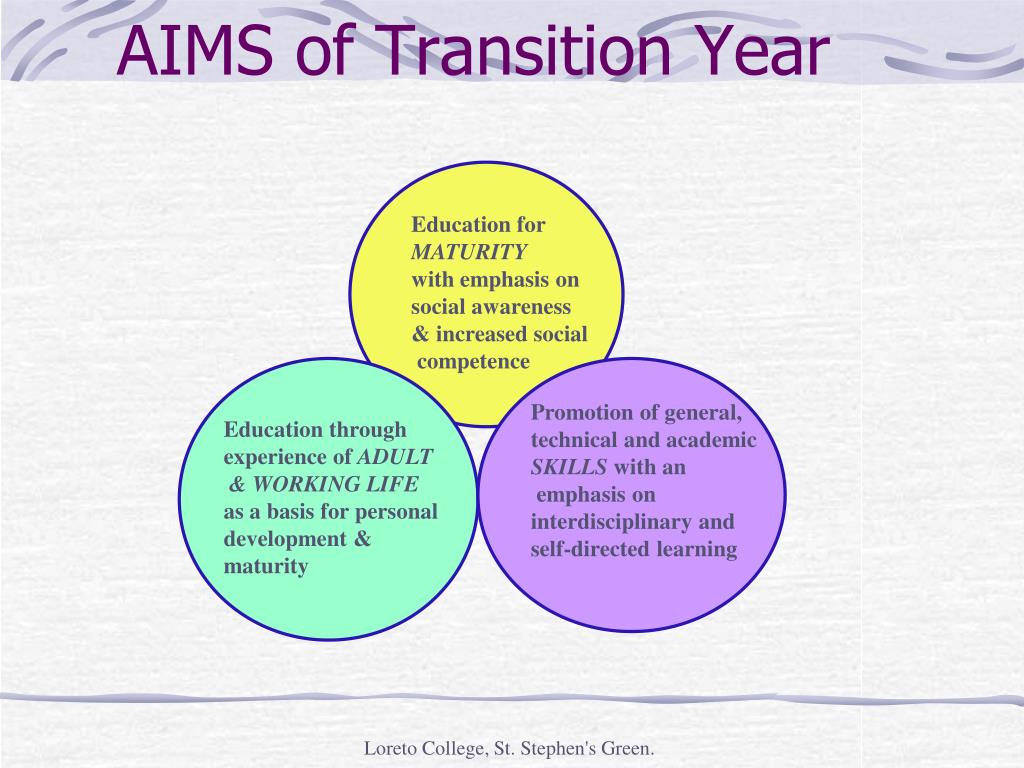 AIMS of Transition Year

Education for MATURITY with emphasis on social awareness & increased social competence

Education through experience of ADULT & WORKING LIFE as a basis for personal development & maturity

Promotion of general, technical and academic SKILLS with an emphasis on interdisciplinary and self-directed learning

Loreto College, St. Stephen's Green.